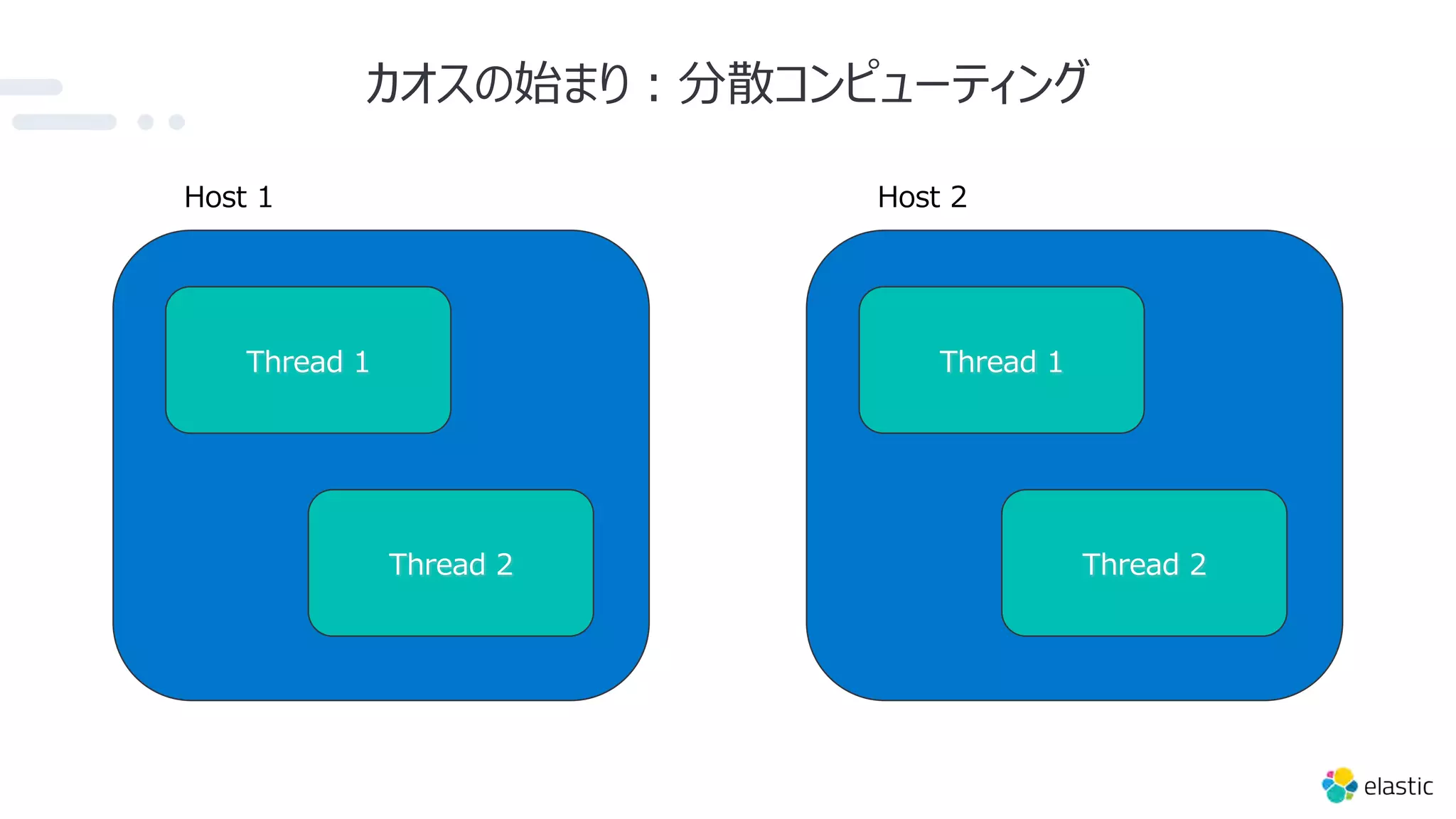 カオスの始まり：分散コンピューティング

Host 1

Thread 1

Thread 2

Host 2

Thread 1

Thread 2

elastic